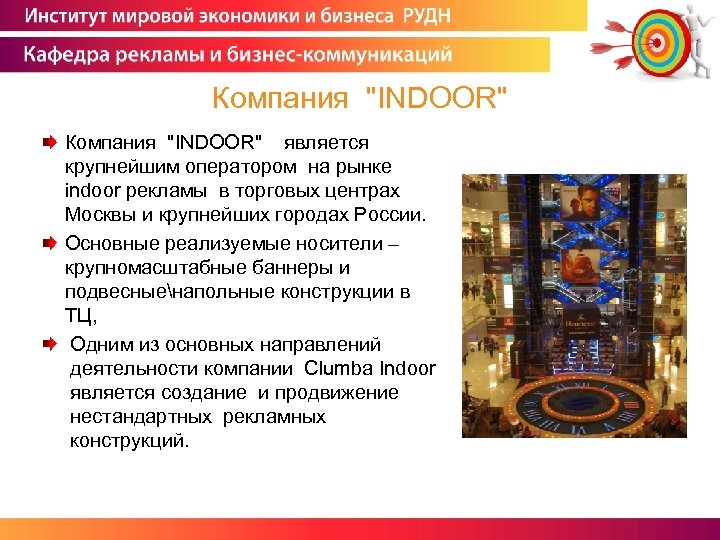 Институт мировой экономики и бизнеса РУДН

Кафедра рекламы и бизнес-коммуникаций

Компания "INDOOR"

Компания "INDOOR" является крупнейшим оператором на рынке indoor рекламы в торговых центрах Москвы и крупнейших городах России.

Основные реализуемые носители – крупномасштабные баннеры и подвесные\напольные конструкции в ТЦ,

Одним из основных направлений деятельности компании Clumba Indoor является создание и продвижение нестандартных рекламных конструкций.